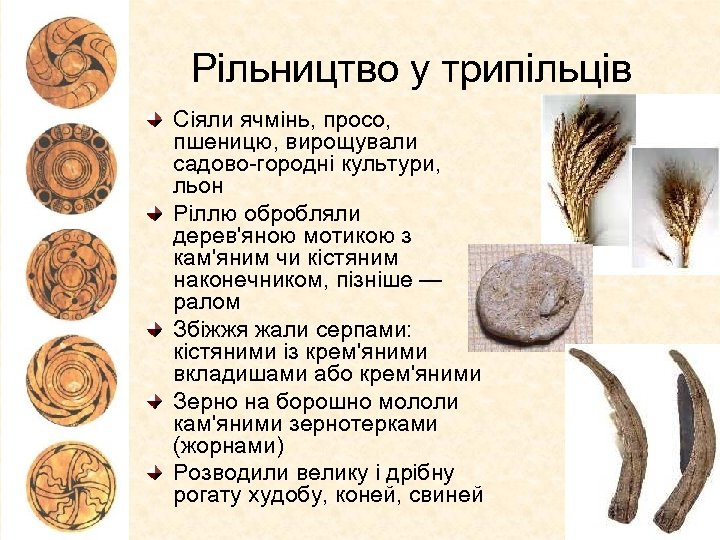 Рільництво у трипільців

Сіяли ячмінь, просо, пшеницю, вирощували садово-городні культури, льон

Ріллю обробляли дерев'яною мотикою з кам'яним чи кістяним наконечником, пізніше — ралом

Збіжжя жали серпами: кістяними із крем'яними вкладишами або крем'яними

Зерно на борошно мололи кам'яними зернотерками (жорнами)

Розводили велику і дрібну рогату худобу, коней, свиней